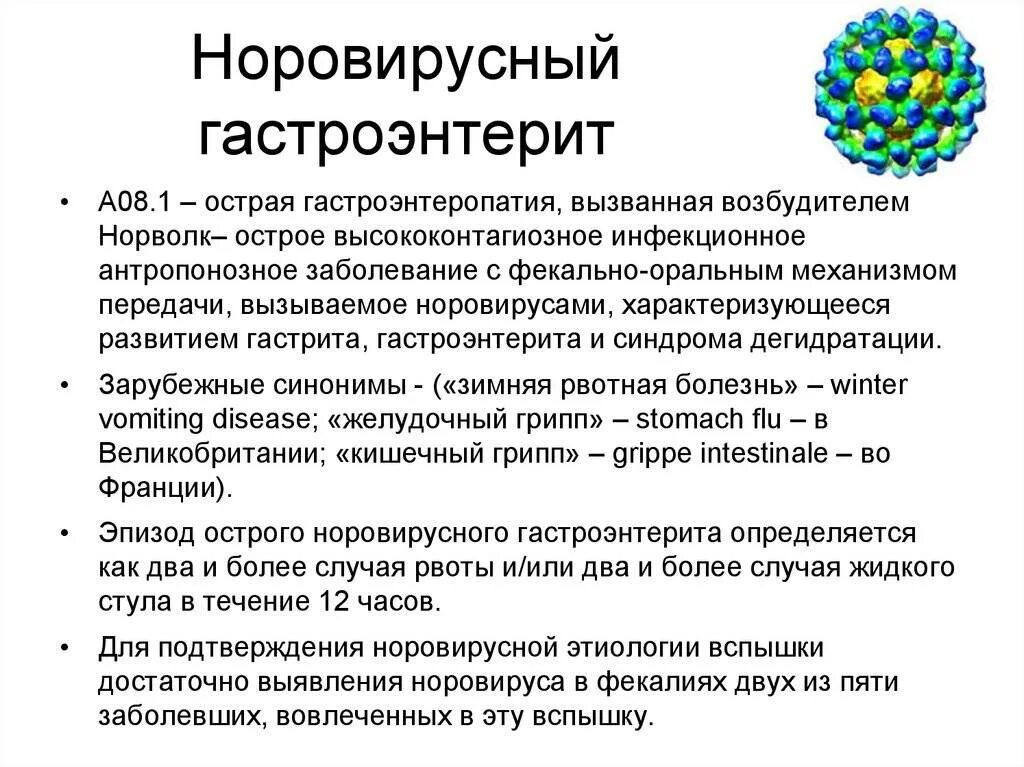 Норовирусный гастроэнтерит

• А08.1 – острая гастроэнтеропатия, вызванная возбудителем Норволк– острое высококонтагиозное инфекционное антропонозное заболевание с фекально-оральным механизмом передачи, вызываемое норовирусами, характеризующееся развитием гастрита, гастроэнтерита и синдрома дегидратации.

• Зарубежные синонимы - («зимняя рвотная болезнь» – winter vomiting disease; «желудочный грипп» – stomach flu – в Великобритании; «кишечный грипп» – grippe intestinale – во Франции).

• Эпизод острого норовирусного гастроэнтерита определяется как два и более случая рвоты и/или два и более случая жидкого стула в течение 12 часов.

• Для подтверждения норовирусной этиологии вспышки достаточно выявления норовируса в фекалиях двух из пяти заболевших, вовлеченных в эту вспышку.